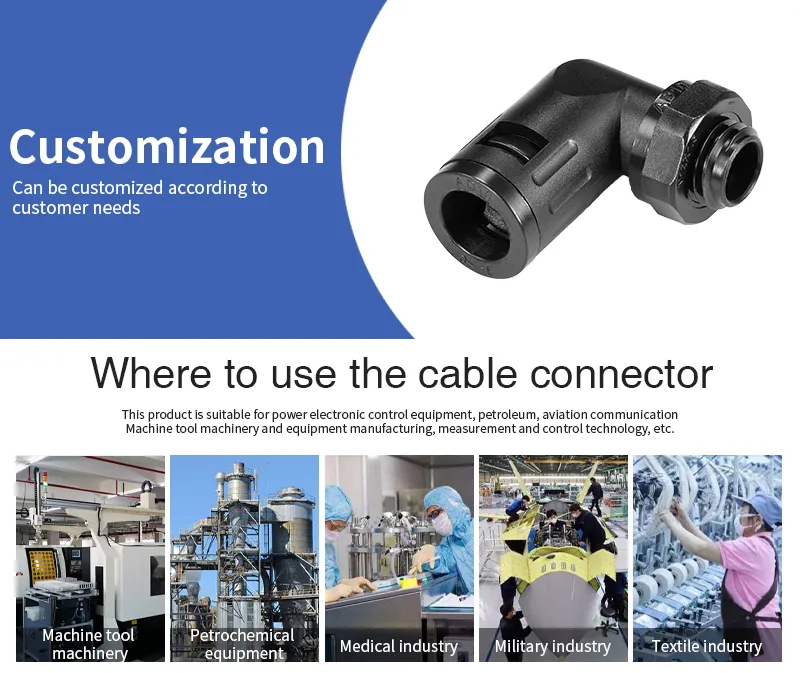 Customization

Can be customized according to customer needs

Where to use the cable connector

This product is suitable for power electronic control equipment, petroleum, aviation communication Machine tool machinery and equipment manufacturing, measurement and control technology, etc.

Machine tool machinery

Petrochemical equipment

Medical industry

Military industry

Textile industry